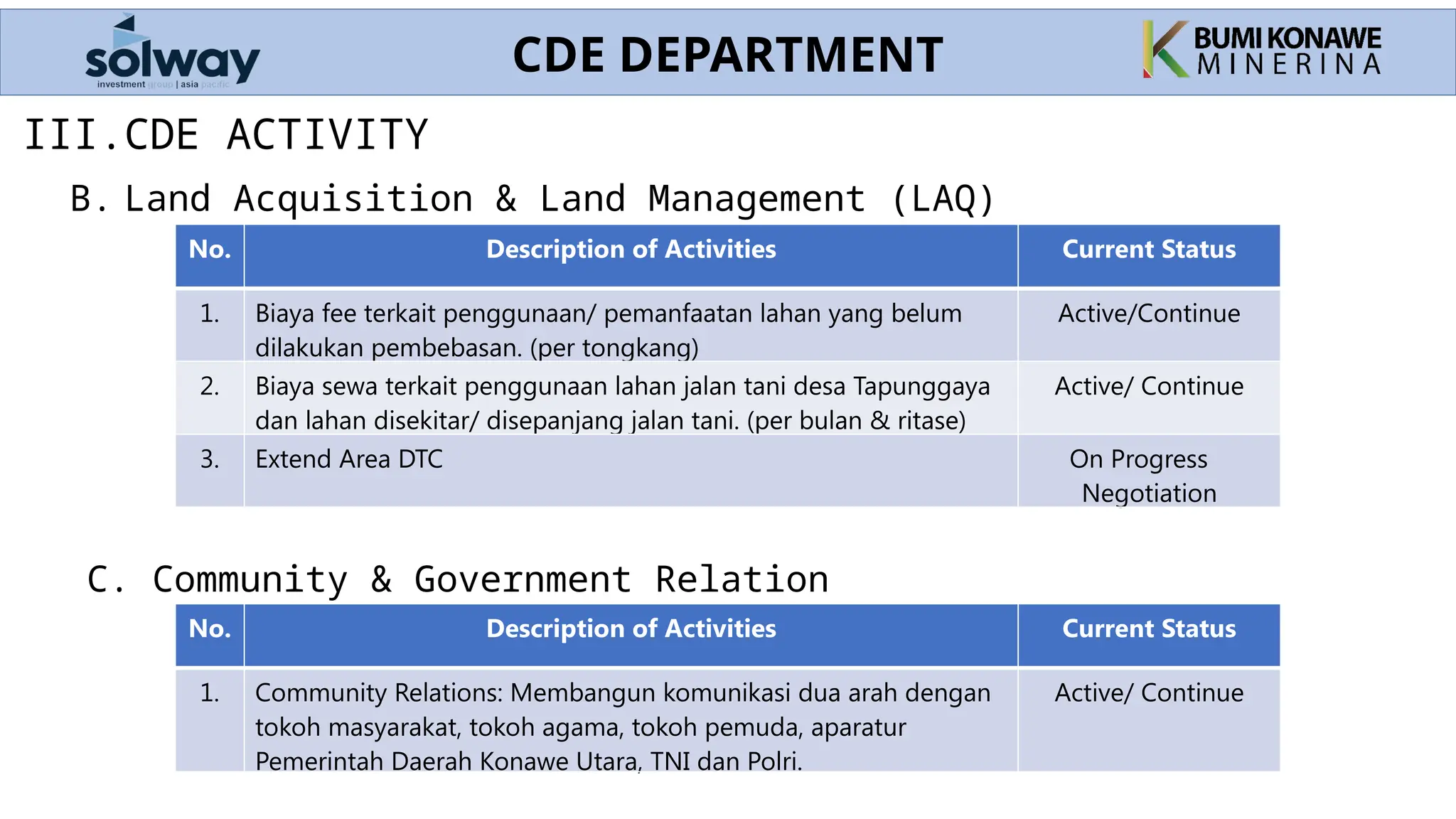 solway
investment group | asia pacific

CDE DEPARTMENT

BUMI KONAWE MINERINA

III.CDE ACTIVITY

B. Land Acquisition & Land Management (LAQ)

| No. | Description of Activities | Current Status |
|---|---|---|
| 1. | Biaya fee terkait penggunaan/ pemanfaatan lahan yang belum dilakukan pembebasan. (per tongkang) | Active/Continue |
| 2. | Biaya sewa terkait penggunaan lahan jalan tani desa Tapunggaya dan lahan disekitar/ disepanjang jalan tani. (per bulan & ritase) | Active/ Continue |
| 3. | Extend Area DTC | On Progress Negotiation |

C. Community & Government Relation

| No. | Description of Activities | Current Status |
|---|---|---|
| 1. | Community Relations: Membangun komunikasi dua arah dengan tokoh masyarakat, tokoh agama, tokoh pemuda, aparatur Pemerintah Daerah Konawe Utara, TNI dan Polri. | Active/ Continue |